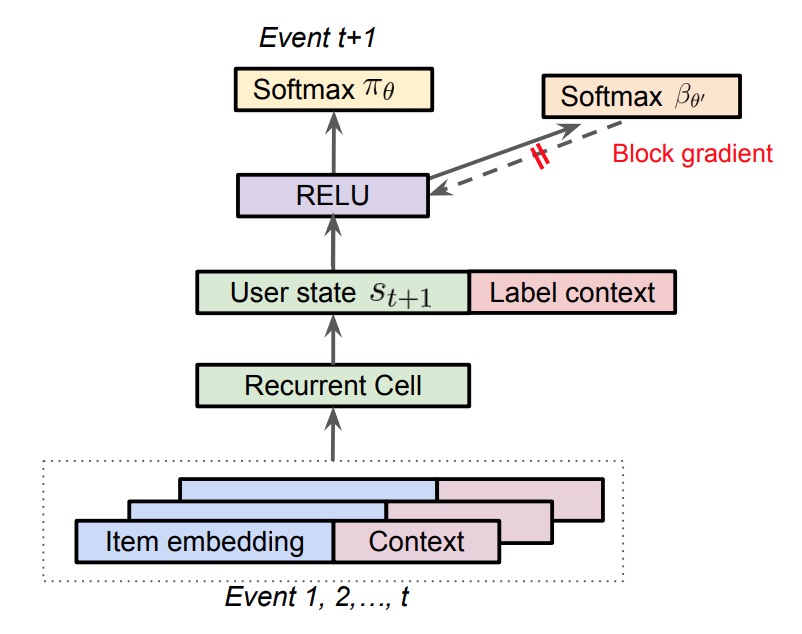 Event t+1

Softmax $\pi_\theta$

Softmax $\beta_{\theta'}$

Block gradient

RELU

User state $s_{t+1}$

Label context

Recurrent Cell

Item embedding

Context

Event 1, 2,…, t